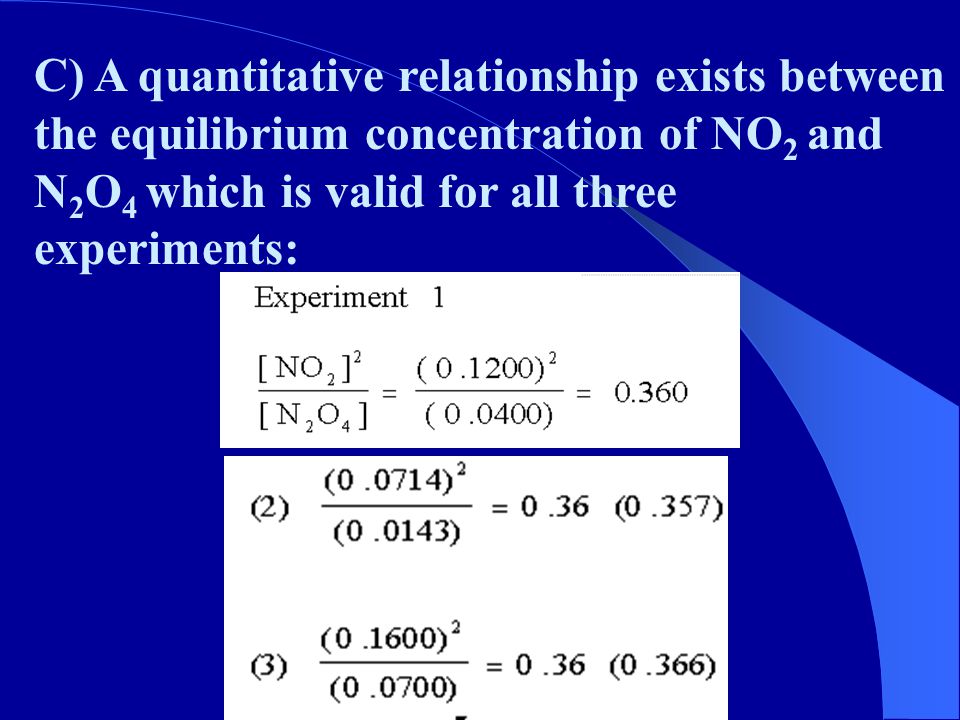 C) A quantitative relationship exists between the equilibrium concentration of $NO_2$ and $N_2O_4$ which is valid for all three experiments:

Experiment 1

$\frac{[NO_2]^2}{[N_2O_4]} = \frac{(0.1200)^2}{(0.0400)} = 0.360$

(2) $\frac{(0.0714)^2}{(0.0143)} = 0.36$ $(0.357)$

(3) $\frac{(0.1600)^2}{(0.0700)} = 0.36$ $(0.366)$